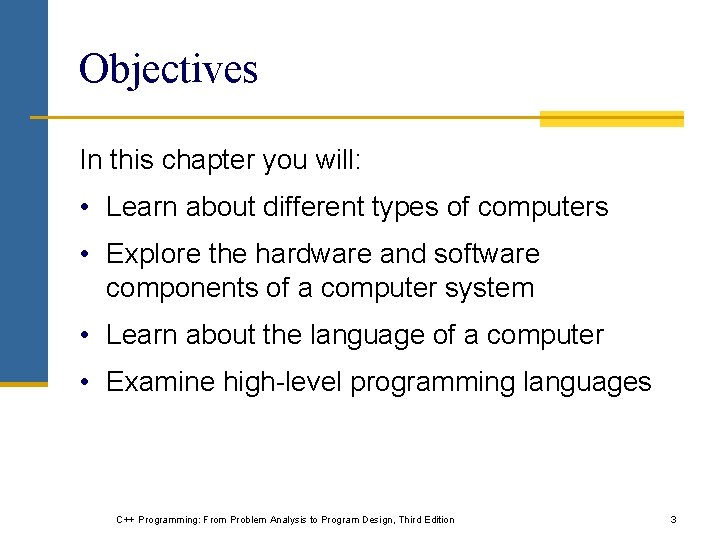 Objectives

In this chapter you will:

• Learn about different types of computers

• Explore the hardware and software components of a computer system

• Learn about the language of a computer

• Examine high-level programming languages

C++ Programming: From Problem Analysis to Program Design, Third Edition

3